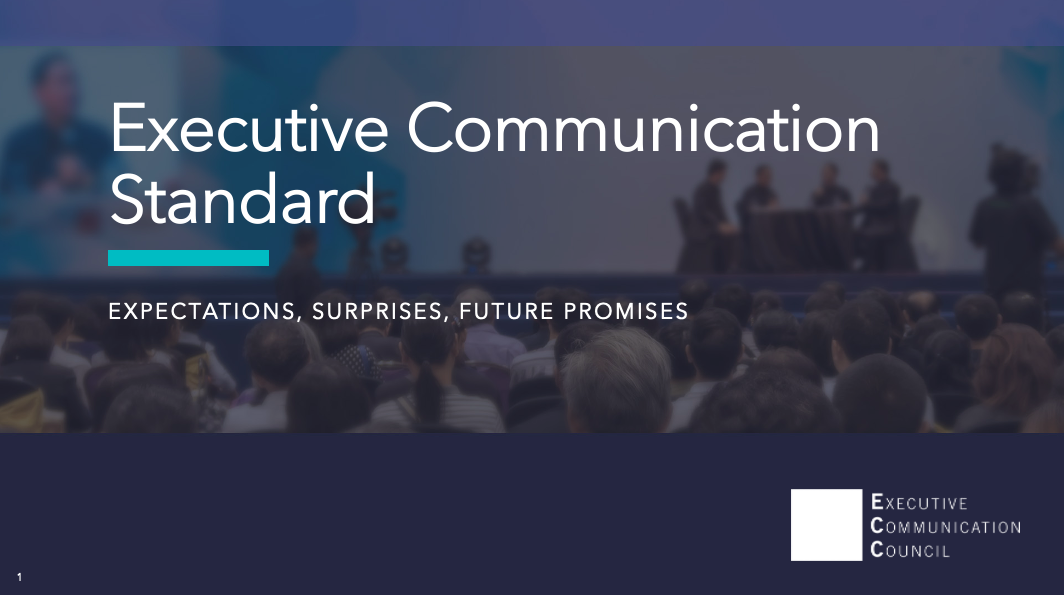 Executive Communication Standard

EXPECTATIONS, SURPRISES, FUTURE PROMISES

EXECUTIVE
COMMUNICATION
COUNCIL

1